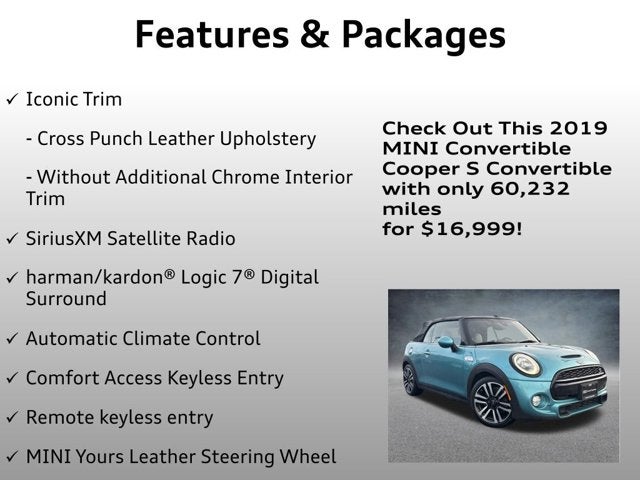 Features & Packages

✓ Iconic Trim

- Cross Punch Leather Upholstery

- Without Additional Chrome Interior Trim

✓ SiriusXM Satellite Radio

✓ harman/kardon® Logic 7® Digital Surround

✓ Automatic Climate Control

✓ Comfort Access Keyless Entry

✓ Remote keyless entry

✓ MINI Yours Leather Steering Wheel

Check Out This 2019 MINI Convertible Cooper S Convertible with only 60,232 miles
for $16,999!